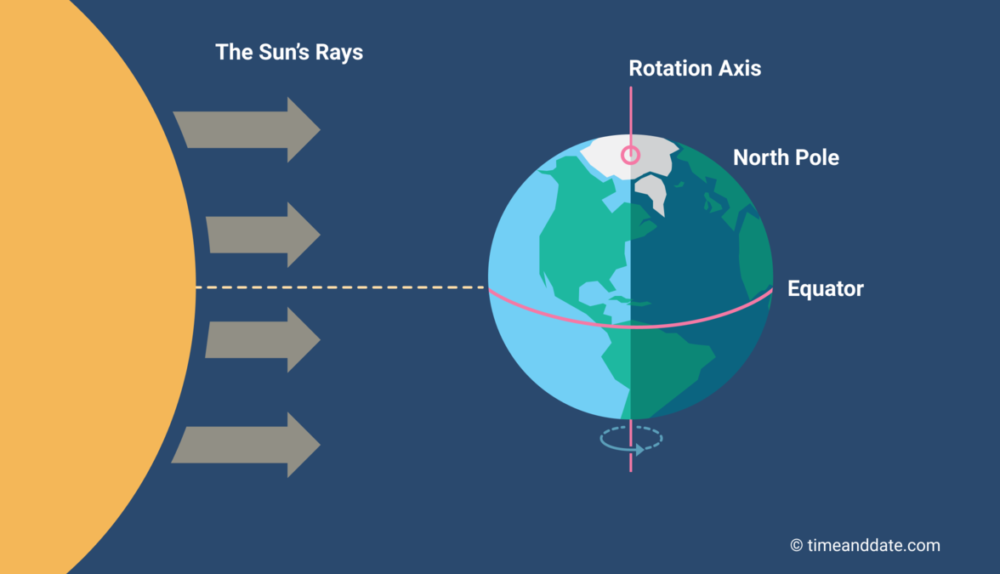 The Sun's Rays

Rotation Axis

North Pole

Equator

© timeanddate.com